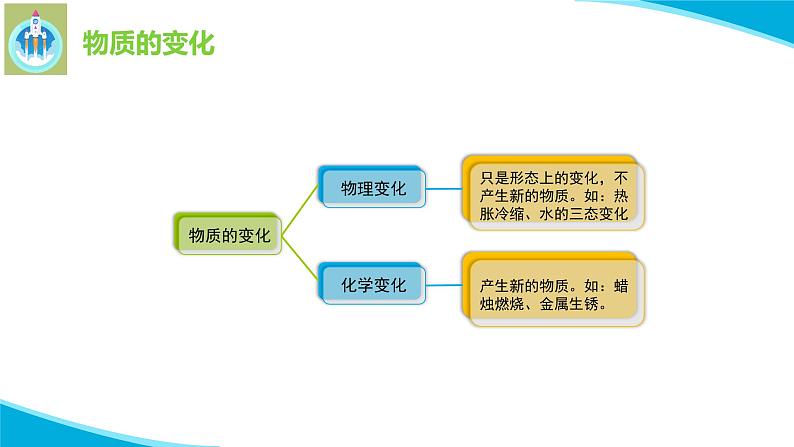 物质的变化

物质的变化

物理变化

只是形态上的变化，不产生新的物质。如：热胀冷缩、水的三态变化

化学变化

产生新的物质。如：蜡烛燃烧、金属生锈。